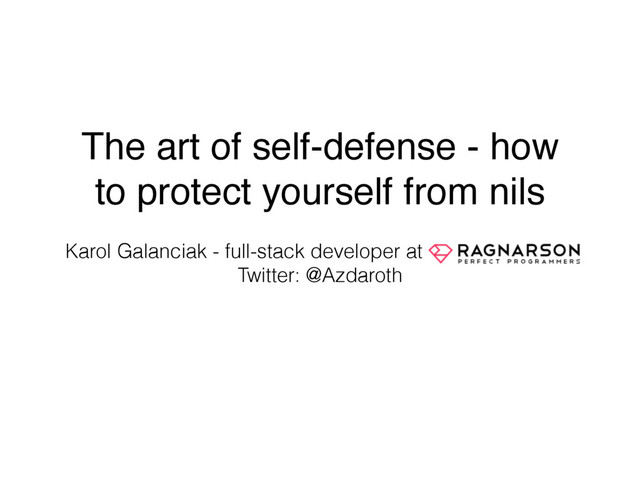 The art of self-defense - how to protect yourself from nils

Karol Galanciak - full-stack developer at RAGNARSON PERFECT PROGRAMMERS
Twitter: @Azdaroth